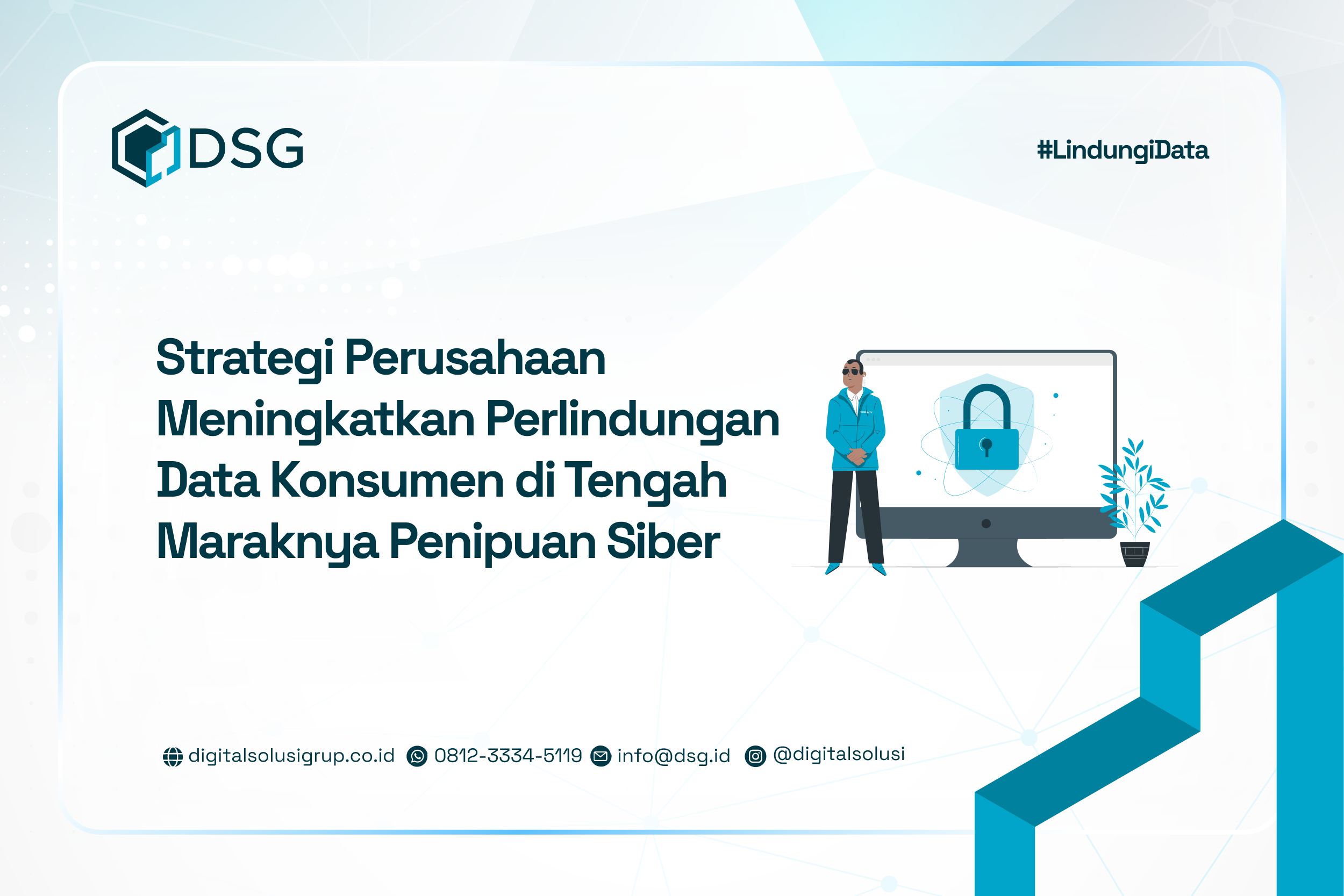 DSG

#LindungiData

Strategi Perusahaan Meningkatkan Perlindungan Data Konsumen di Tengah Maraknya Penipuan Siber

digitalsolusigrup.co.id 0812-3334-5119 info@dsg.id @digitalsolusi